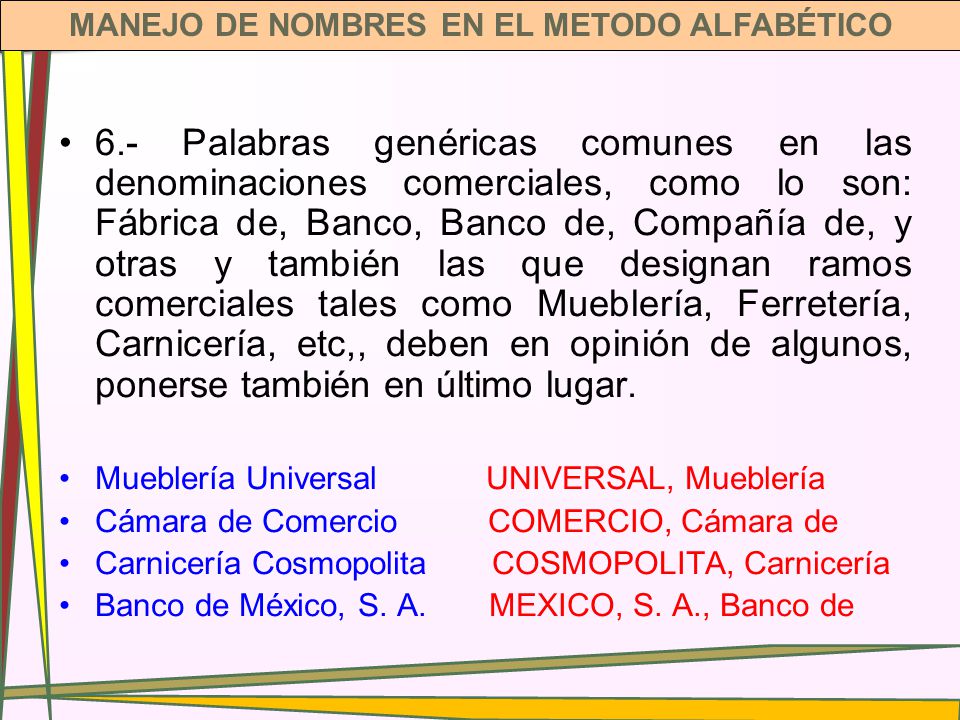 MANEJO DE NOMBRES EN EL METODO ALFABÉTICO

• 6.- Palabras genéricas comunes en las denominaciones comerciales, como lo son: Fábrica de, Banco, Banco de, Compañía de, y otras y también las que designan ramos comerciales tales como Mueblería, Ferretería, Carnicería, etc,, deben en opinión de algunos, ponerse también en último lugar.

• Mueblería Universal UNIVERSAL, Mueblería
• Cámara de Comercio COMERCIO, Cámara de
• Carnicería Cosmopolita COSMOPOLITA, Carnicería
• Banco de México, S. A. MEXICO, S. A., Banco de